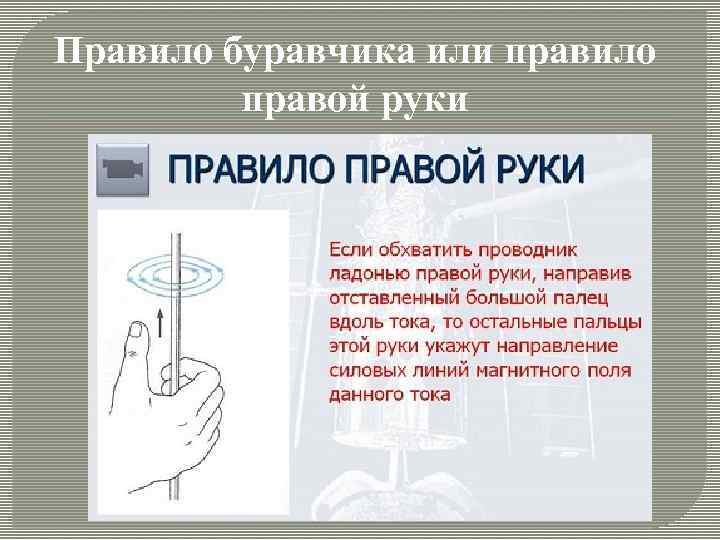 Правило буравчика или правило правой руки

ПРАВИЛО ПРАВОЙ РУКИ

Если обхватить проводник ладонью правой руки, направив отставленный большой палец вдоль тока, то остальные пальцы этой руки укажут направление силовых линий магнитного поля данного тока